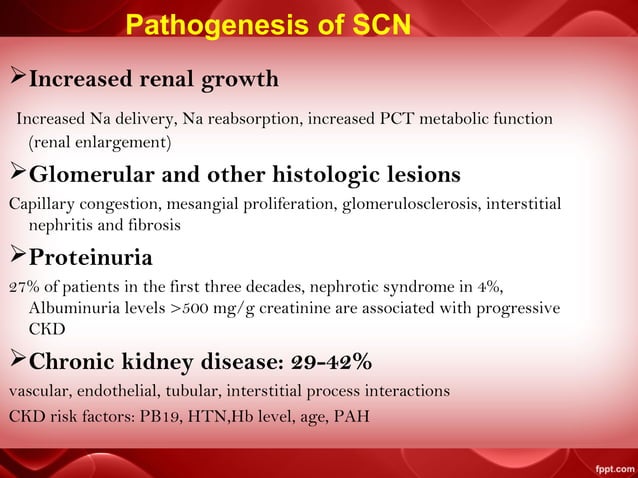 Pathogenesis of SCN

➢Increased renal growth

Increased Na delivery, Na reabsorption, increased PCT metabolic function (renal enlargement)

➢Glomerular and other histologic lesions

Capillary congestion, mesangial proliferation, glomerulosclerosis, interstitial nephritis and fibrosis

➢Proteinuria

27% of patients in the first three decades, nephrotic syndrome in 4%, Albuminuria levels >500 mg/g creatinine are associated with progressive CKD

➢Chronic kidney disease: 29-42%

vascular, endothelial, tubular, interstitial process interactions

CKD risk factors: PB19, HTN,Hb level, age, PAH

fppt.com